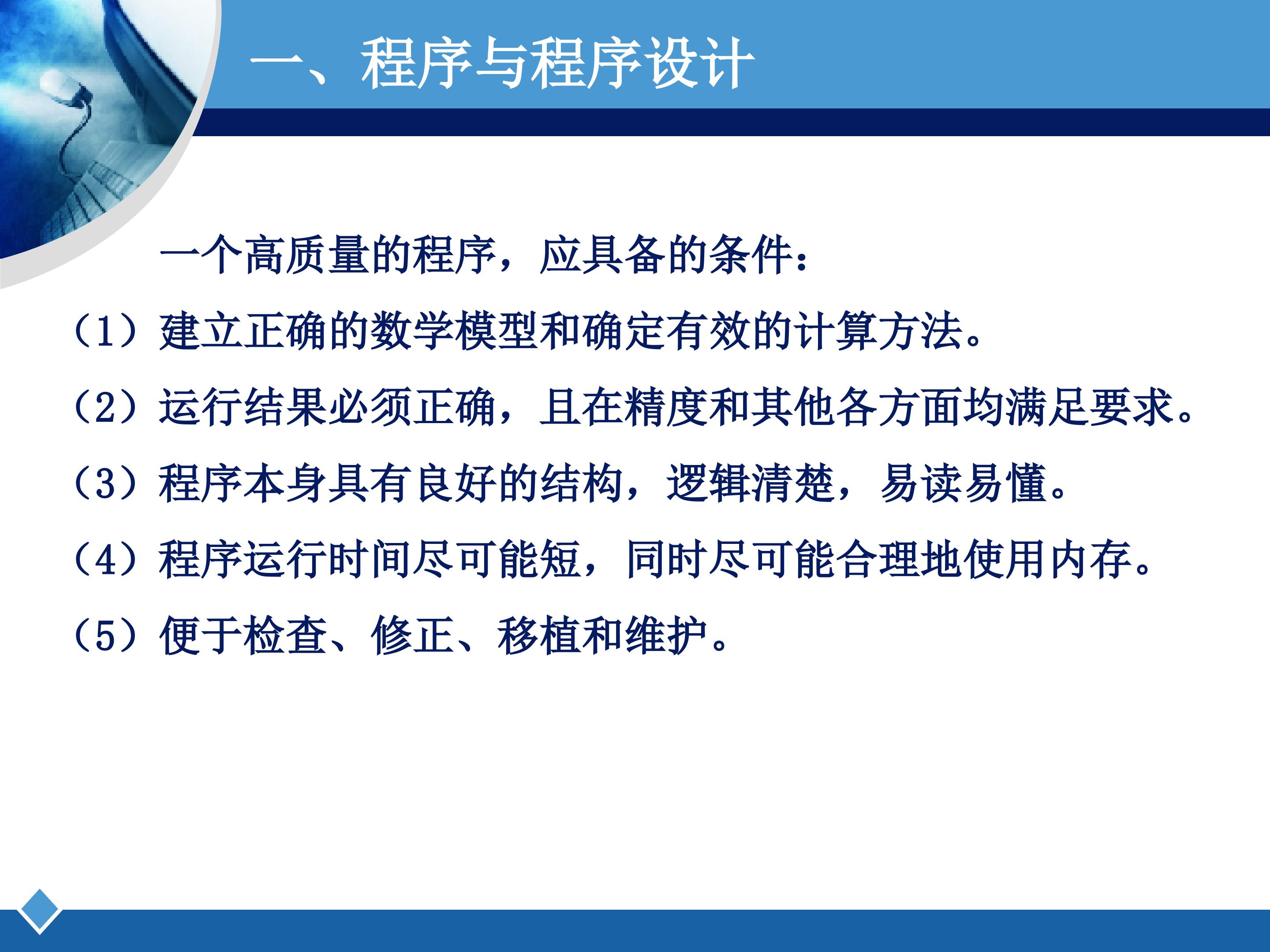 一、程序与程序设计

一个高质量的程序，应具备的条件：

（1）建立正确的数学模型和确定有效的计算方法。

（2）运行结果必须正确，且在精度和其他各方面均满足要求。

（3）程序本身具有良好的结构，逻辑清楚，易读易懂。

（4）程序运行时间尽可能短，同时尽可能合理地使用内存。

（5）便于检查、修正、移植和维护。